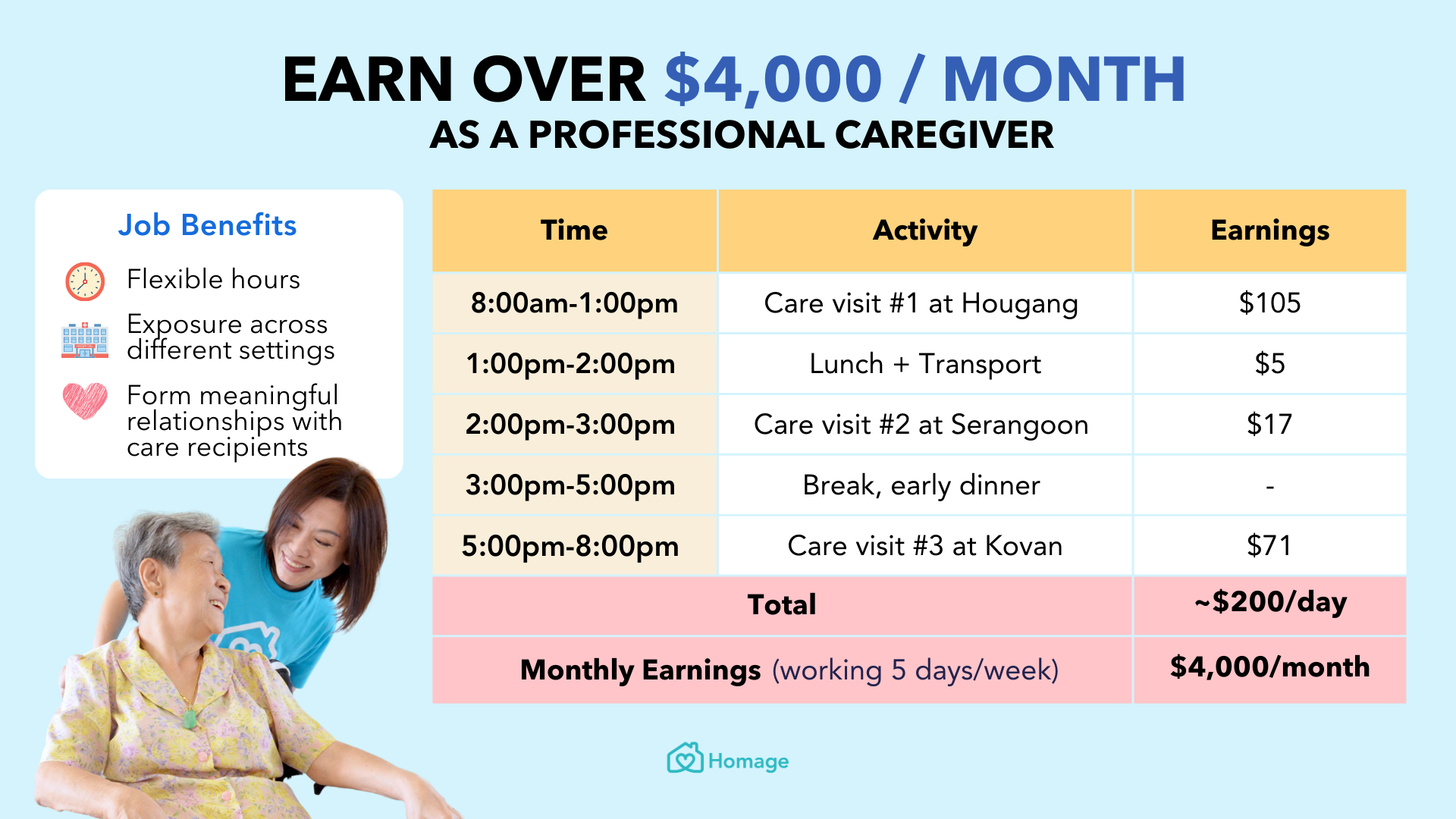 EARN OVER $4,000 / MONTH
AS A PROFESSIONAL CAREGIVER

Job Benefits

Flexible hours

Exposure across different settings

Form meaningful relationships with care recipients

| Time | Activity | Earnings |
|---|---|---|
| 8:00am-1:00pm | Care visit #1 at Hougang | $105 |
| 1:00pm-2:00pm | Lunch + Transport | $5 |
| 2:00pm-3:00pm | Care visit #2 at Serangoon | $17 |
| 3:00pm-5:00pm | Break, early dinner | - |
| 5:00pm-8:00pm | Care visit #3 at Kovan | $71 |
| Total | | ~$200/day |
| Monthly Earnings (working 5 days/week) | | $4,000/month |

Homage